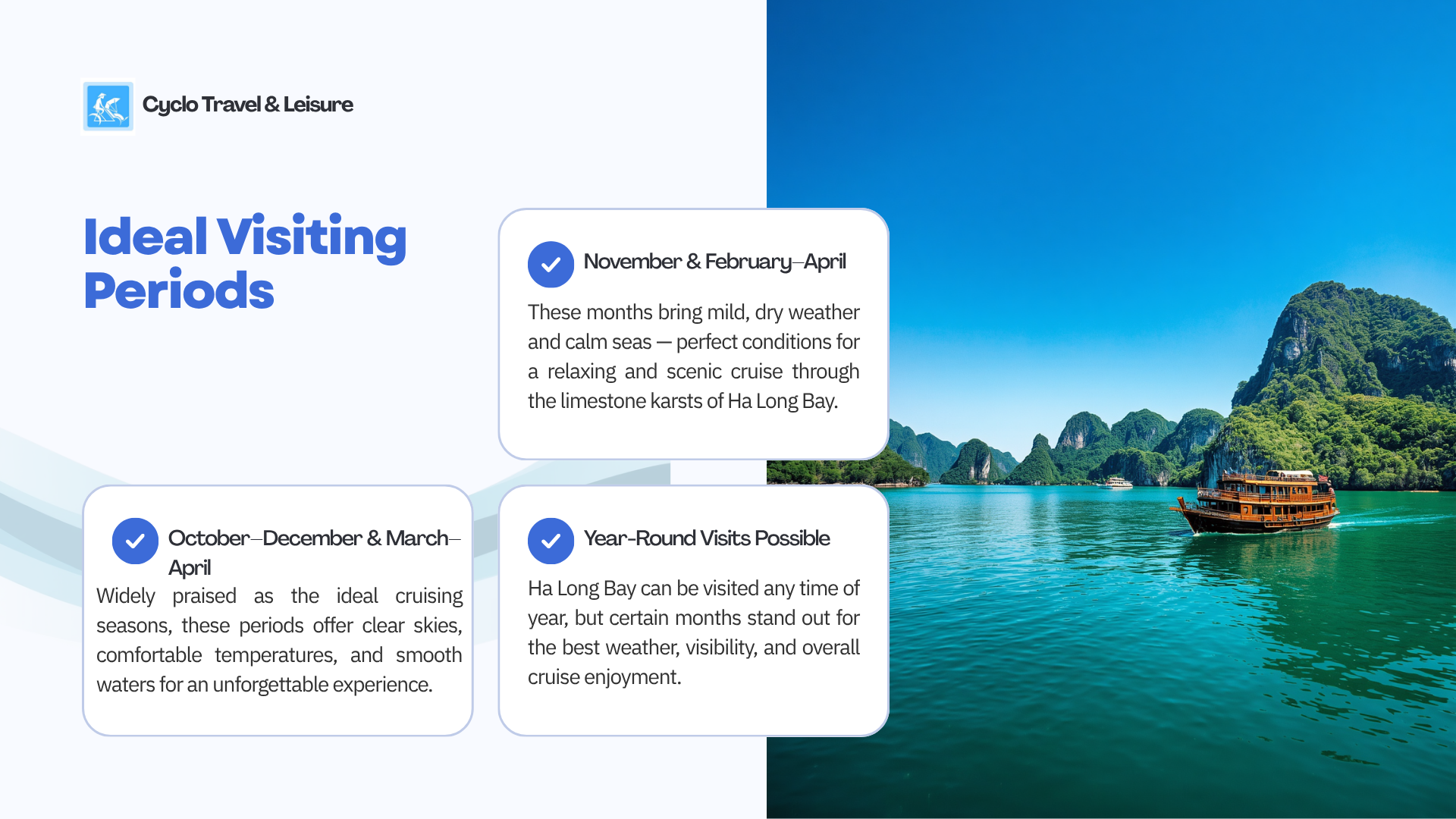 Cyclo Travel & Leisure

Ideal Visiting Periods

November & February–April

These months bring mild, dry weather and calm seas — perfect conditions for a relaxing and scenic cruise through the limestone karsts of Ha Long Bay.

October–December & March–April

Widely praised as the ideal cruising seasons, these periods offer clear skies, comfortable temperatures, and smooth waters for an unforgettable experience.

Year-Round Visits Possible

Ha Long Bay can be visited any time of year, but certain months stand out for the best weather, visibility, and overall cruise enjoyment.